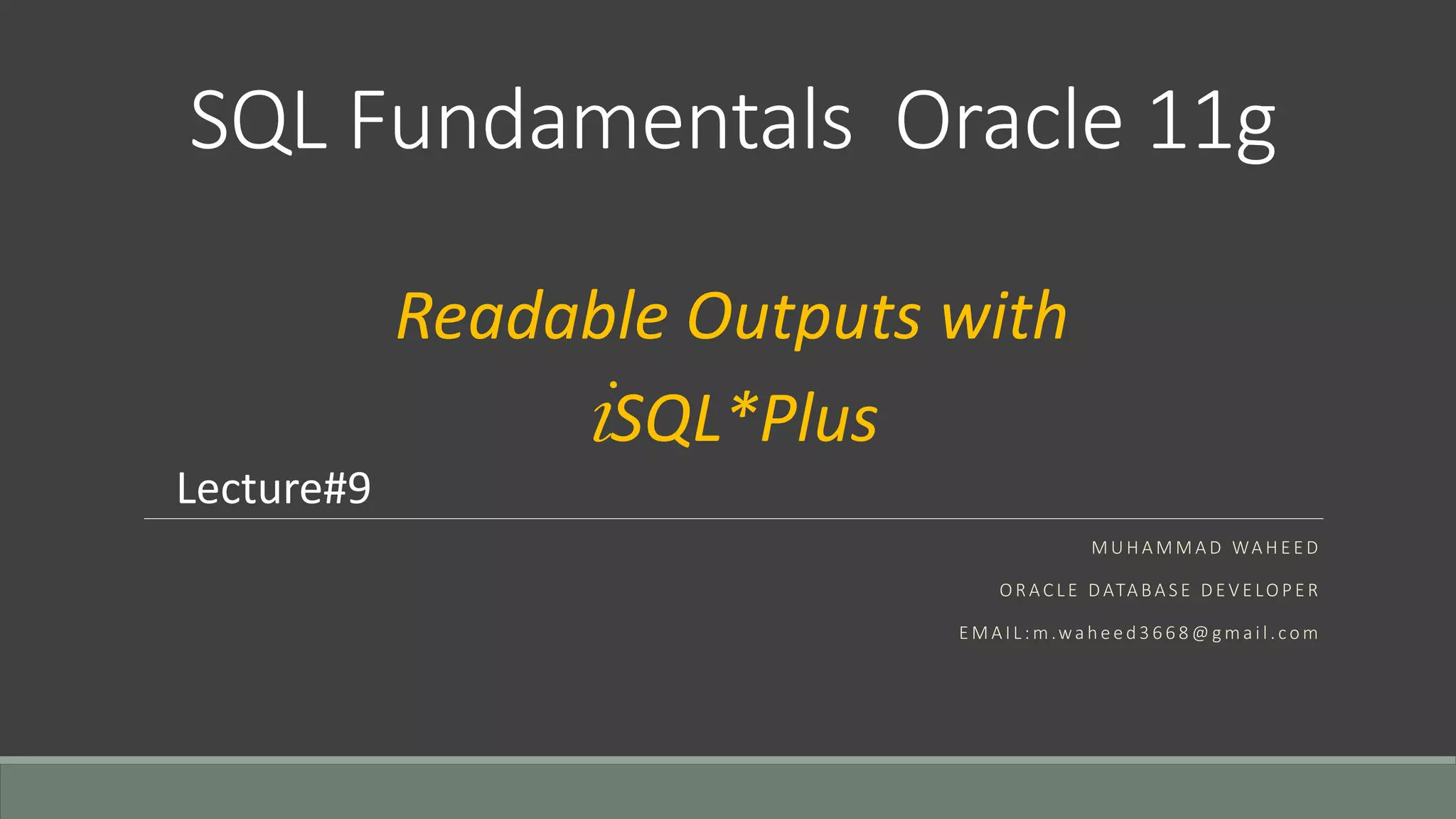 SQL Fundamentals Oracle 11g

Readable Outputs with iSQL*Plus

Lecture#9

MUHAMMAD WAHEED

ORACLE DATABASE DEVELOPER

EMAIL:m.waheed3668@gmail.com